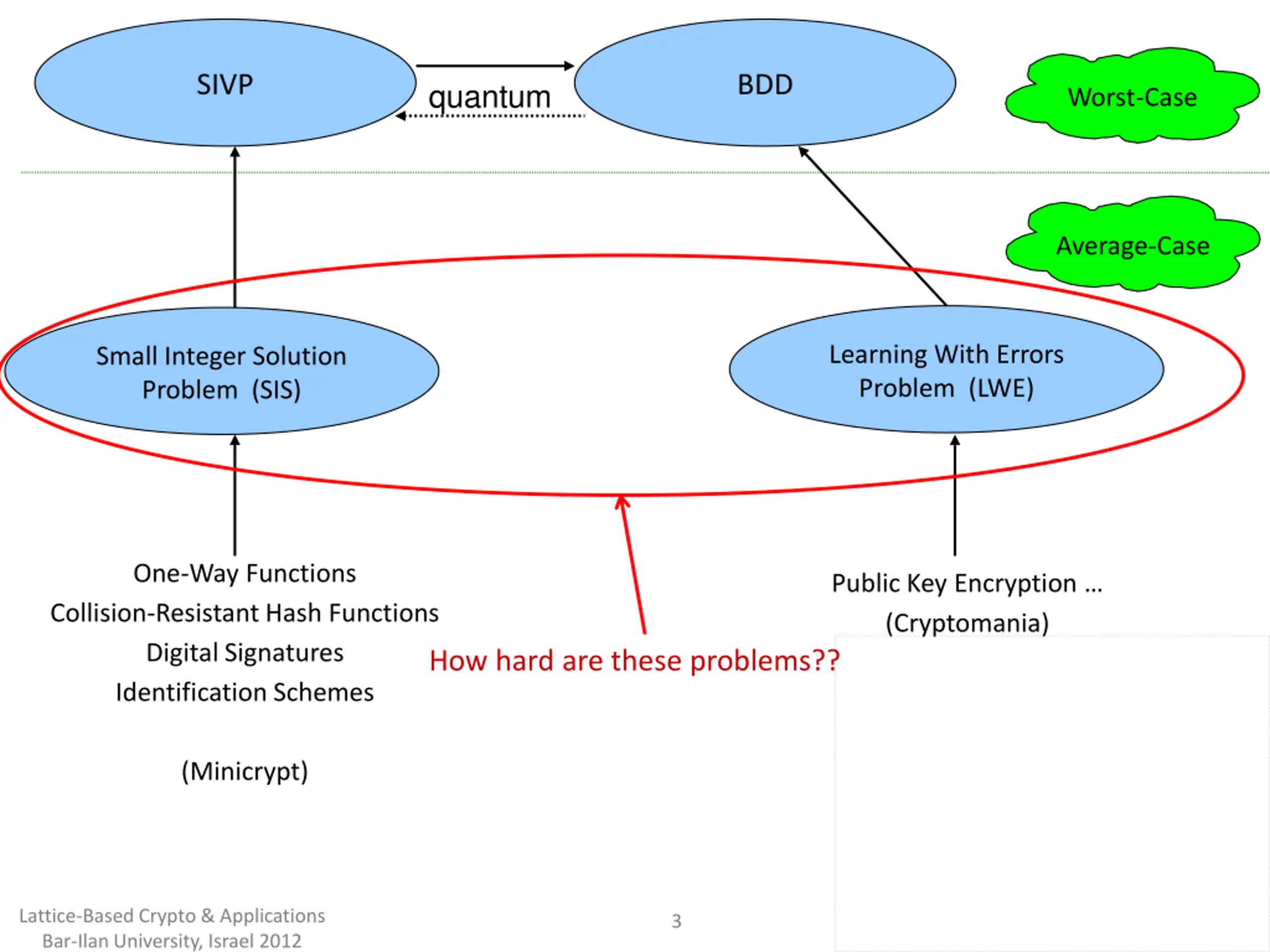 SIVP

quantum

BDD

Worst-Case

Average-Case

Small Integer Solution Problem (SIS)

Learning With Errors Problem (LWE)

One-Way Functions
Collision-Resistant Hash Functions
Digital Signatures
Identification Schemes

(Minicrypt)

How hard are these problems??

Public Key Encryption ...
(Cryptomania)

Lattice-Based Crypto & Applications
Bar-Ilan University, Israel 2012

3